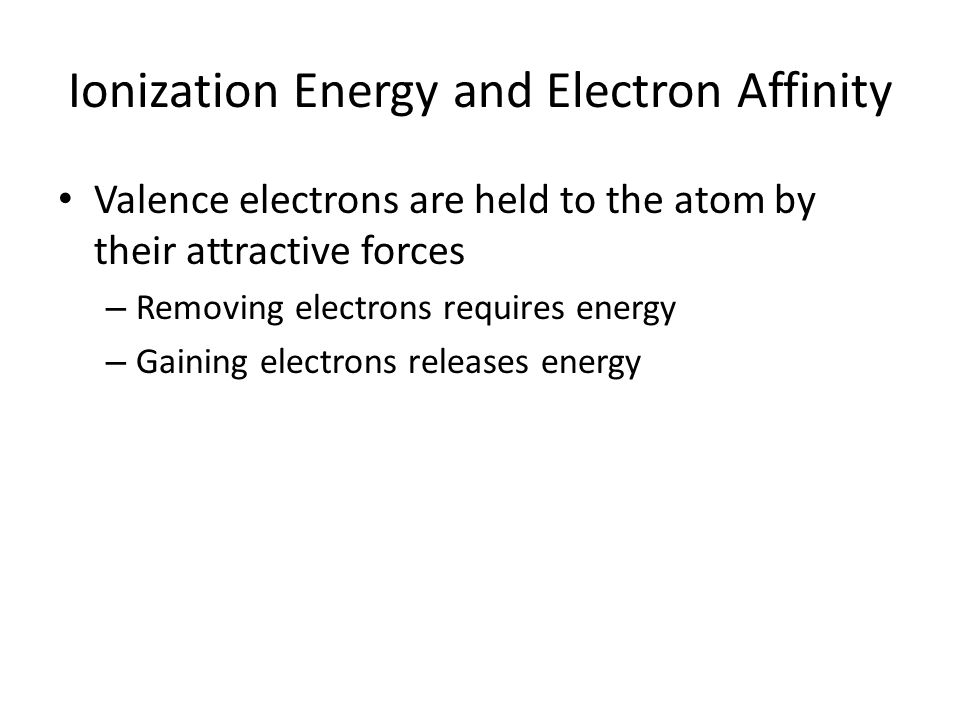 Ionization Energy and Electron Affinity

• Valence electrons are held to the atom by their attractive forces

– Removing electrons requires energy

– Gaining electrons releases energy